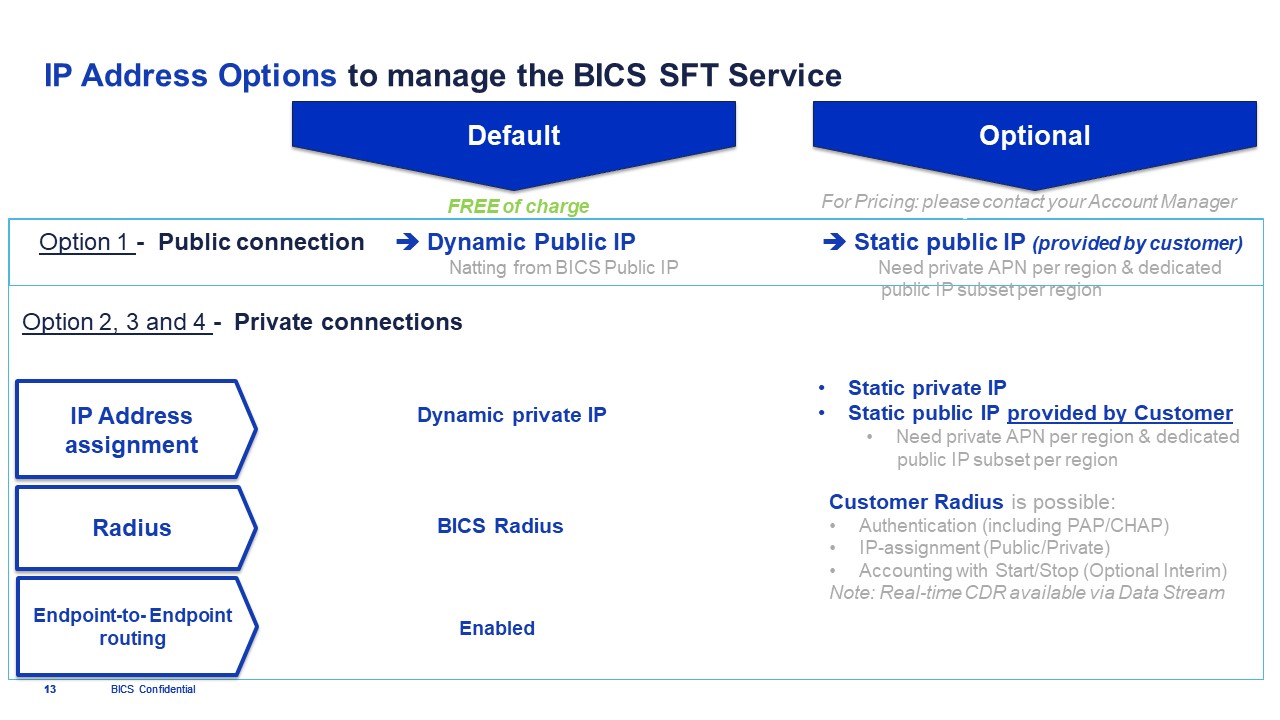 IP Address Options to manage the BICS SFT Service

Default

Optional

FREE of charge

For Pricing: please contact your Account Manager

Option 1 - Public connection ➔ Dynamic Public IP
Natting from BICS Public IP

➔ Static public IP (provided by customer)
Need private APN per region & dedicated public IP subset per region

Option 2, 3 and 4 - Private connections

IP Address assignment

Dynamic private IP

• Static private IP
• Static public IP provided by Customer
• Need private APN per region & dedicated public IP subset per region

Radius

BICS Radius

Customer Radius is possible:
• Authentication (including PAP/CHAP)
• IP-assignment (Public/Private)
• Accounting with Start/Stop (Optional Interim)
Note: Real-time CDR available via Data Stream

Endpoint-to-Endpoint routing

Enabled

13 BICS Confidential